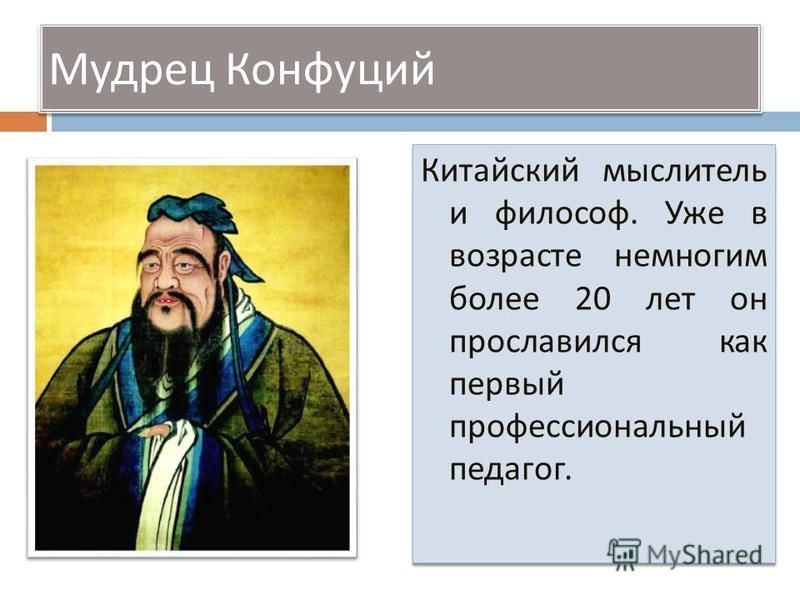 Мудрец Конфуций

Китайский мыслитель и философ. Уже в возрасте немногим более 20 лет он прославился как первый профессиональный педагог.

MyShared